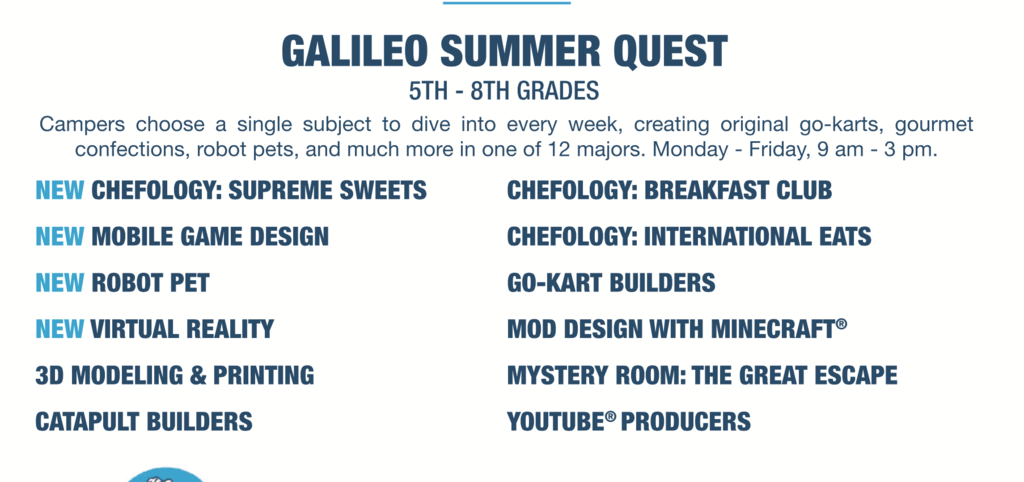 GALILEO SUMMER QUEST

5TH - 8TH GRADES

Campers choose a single subject to dive into every week, creating original go-karts, gourmet confections, robot pets, and much more in one of 12 majors. Monday - Friday, 9 am - 3 pm.

NEW CHEFOLOGY: SUPREME SWEETS

NEW MOBILE GAME DESIGN

NEW ROBOT PET

NEW VIRTUAL REALITY

3D MODELING & PRINTING

CATAPULT BUILDERS

CHEFOLOGY: BREAKFAST CLUB

CHEFOLOGY: INTERNATIONAL EATS

GO-KART BUILDERS

MOD DESIGN WITH MINECRAFT®

MYSTERY ROOM: THE GREAT ESCAPE

YOUTUBE® PRODUCERS